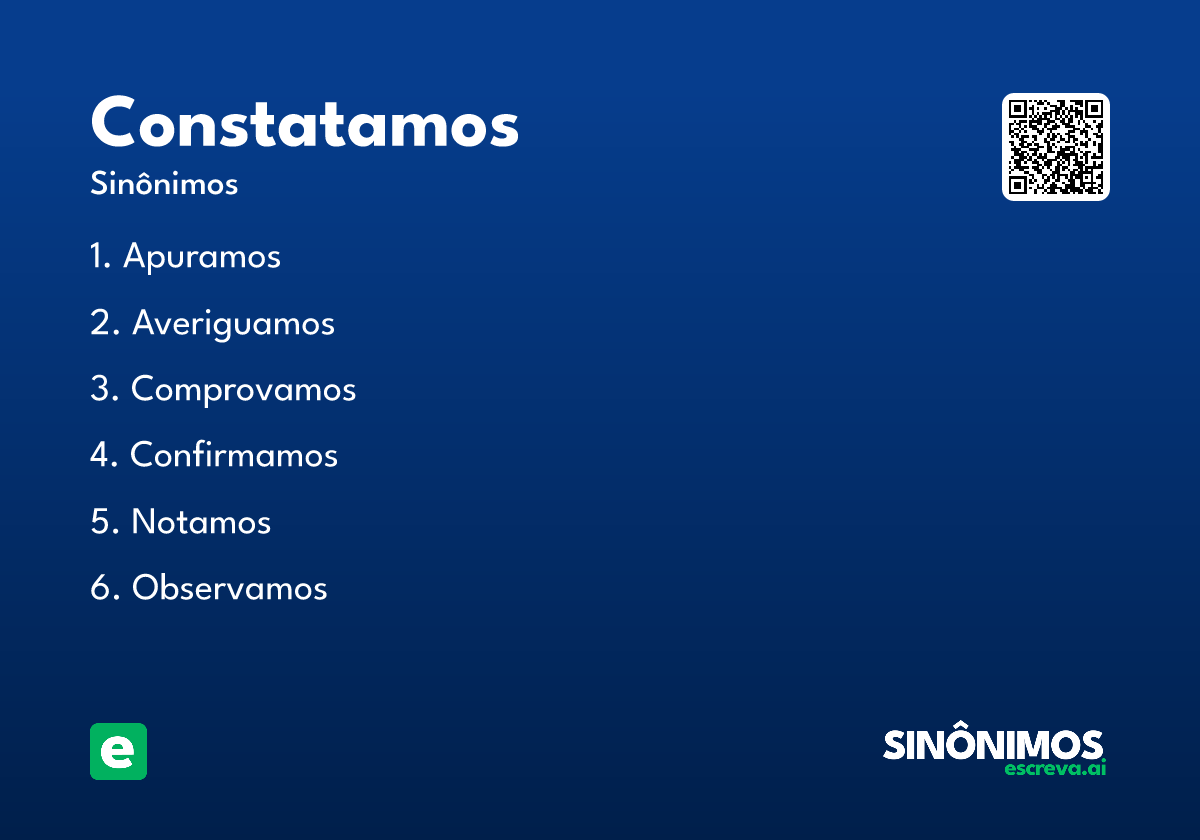 Constatamos
Sinônimos

1. Apuramos
2. Averiguamos
3. Comprovamos
4. Confirmamos
5. Notamos
6. Observamos

e

SINÔNIMOS
escreva.ai